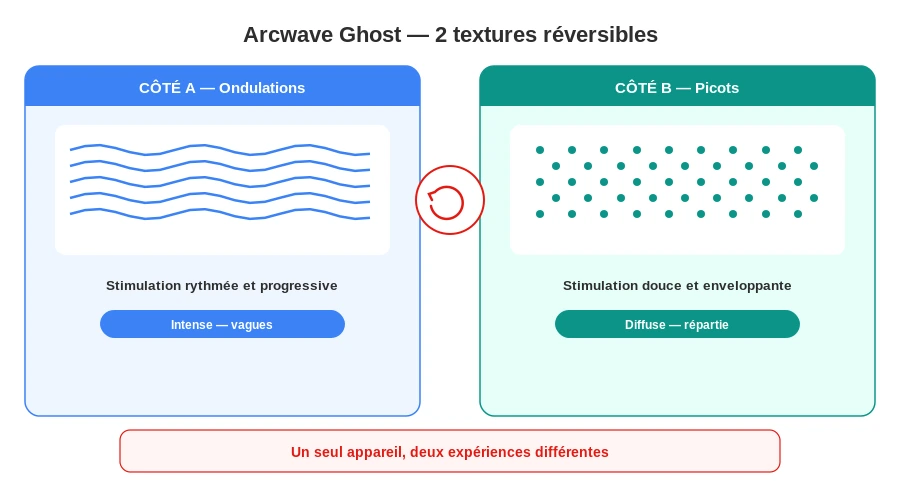 Arcwave Ghost — 2 textures réversibles

CÔTÉ A — Ondulations

Stimulation rythmée et progressive

Intense — vagues

CÔTÉ B — Picots

Stimulation douce et enveloppante

Diffuse — répartie

Un seul appareil, deux expériences différentes